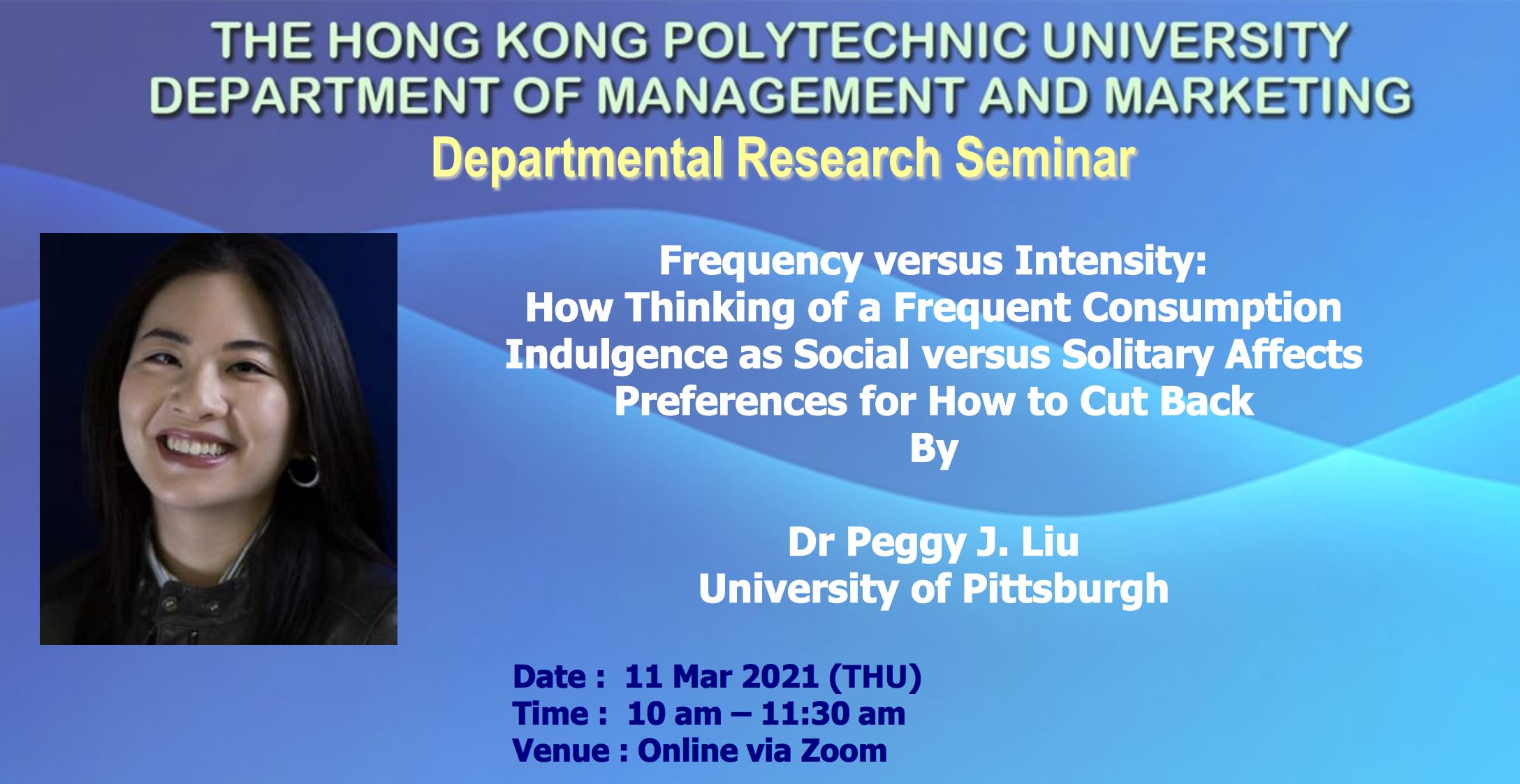 THE HONG KONG POLYTECHNIC UNIVERSITY
DEPARTMENT OF MANAGEMENT AND MARKETING
Departmental Research Seminar

Frequency versus Intensity:
How Thinking of a Frequent Consumption Indulgence as Social versus Solitary Affects Preferences for How to Cut Back
By

Dr Peggy J. Liu
University of Pittsburgh

Date : 11 Mar 2021 (THU)
Time : 10 am – 11:30 am
Venue : Online via Zoom